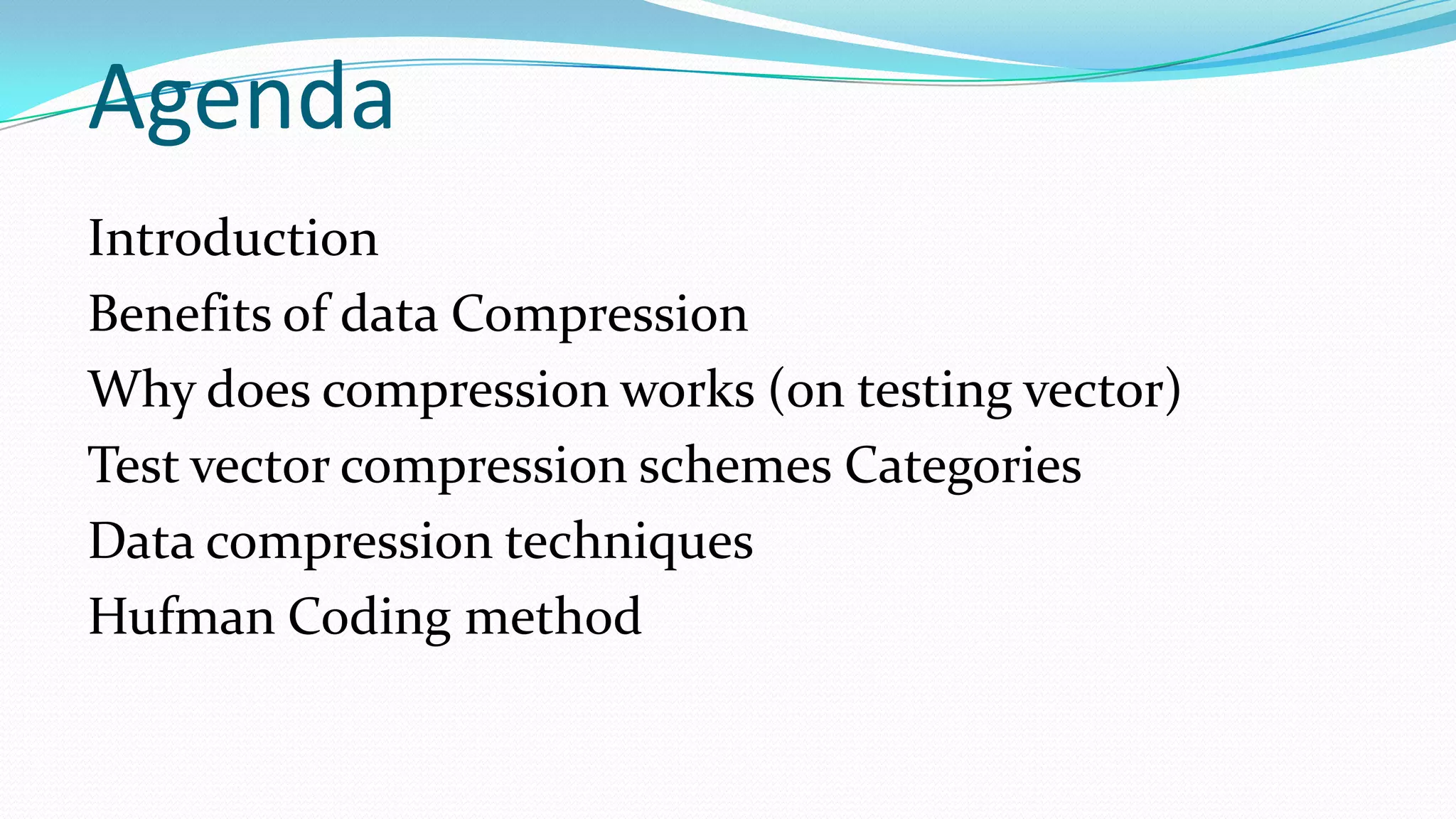 Agenda

Introduction

Benefits of data Compression

Why does compression works (on testing vector)

Test vector compression schemes Categories

Data compression techniques

Hufman Coding method